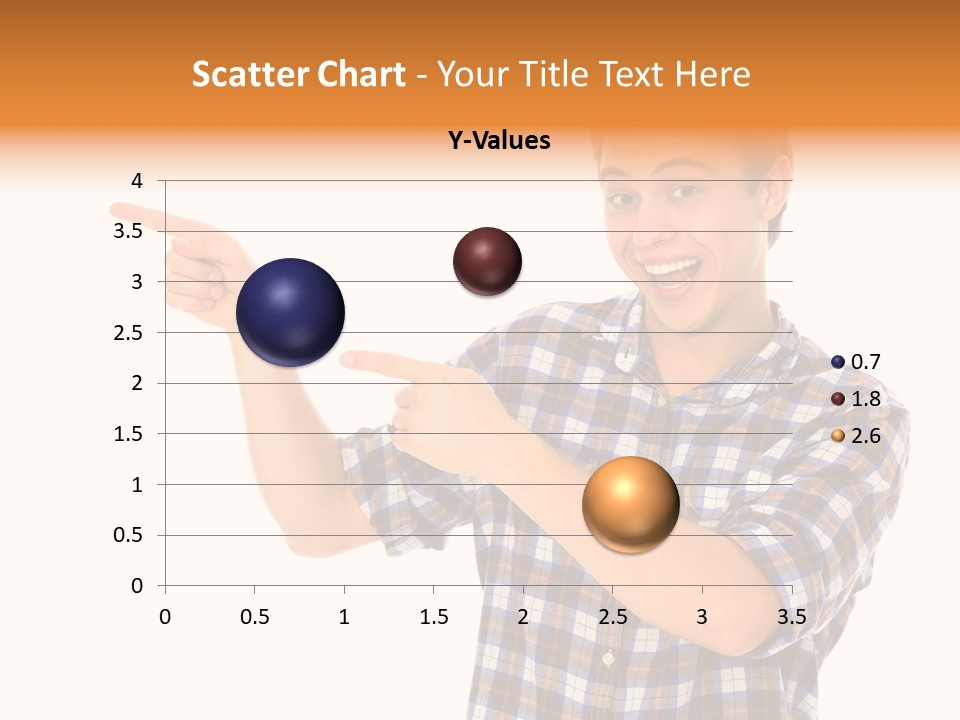 Scatter Chart - Your Title Text Here

Y-Values

4
3.5
3
2.5
2
1.5
1
0.5
0

0 0.5 1 1.5 2 2.5 3 3.5

0.7
1.8
2.6